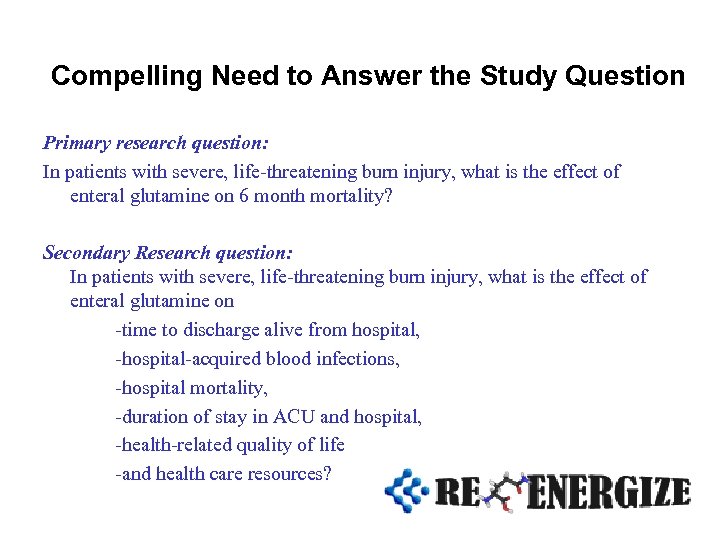 Compelling Need to Answer the Study Question

Primary research question:

In patients with severe, life-threatening burn injury, what is the effect of enteral glutamine on 6 month mortality?

Secondary Research question:

In patients with severe, life-threatening burn injury, what is the effect of enteral glutamine on

-time to discharge alive from hospital,

-hospital-acquired blood infections,

-hospital mortality,

-duration of stay in ACU and hospital,

-health-related quality of life

-and health care resources?

RE ENERGIZE